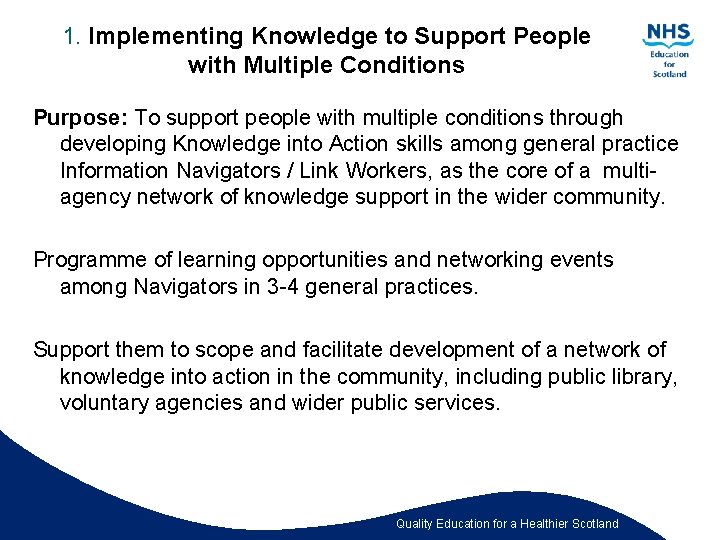 1. Implementing Knowledge to Support People with Multiple Conditions

NHS
Education for Scotland

Purpose: To support people with multiple conditions through developing Knowledge into Action skills among general practice Information Navigators / Link Workers, as the core of a multi-agency network of knowledge support in the wider community.

Programme of learning opportunities and networking events among Navigators in 3-4 general practices.

Support them to scope and facilitate development of a network of knowledge into action in the community, including public library, voluntary agencies and wider public services.

Quality Education for a Healthier Scotland